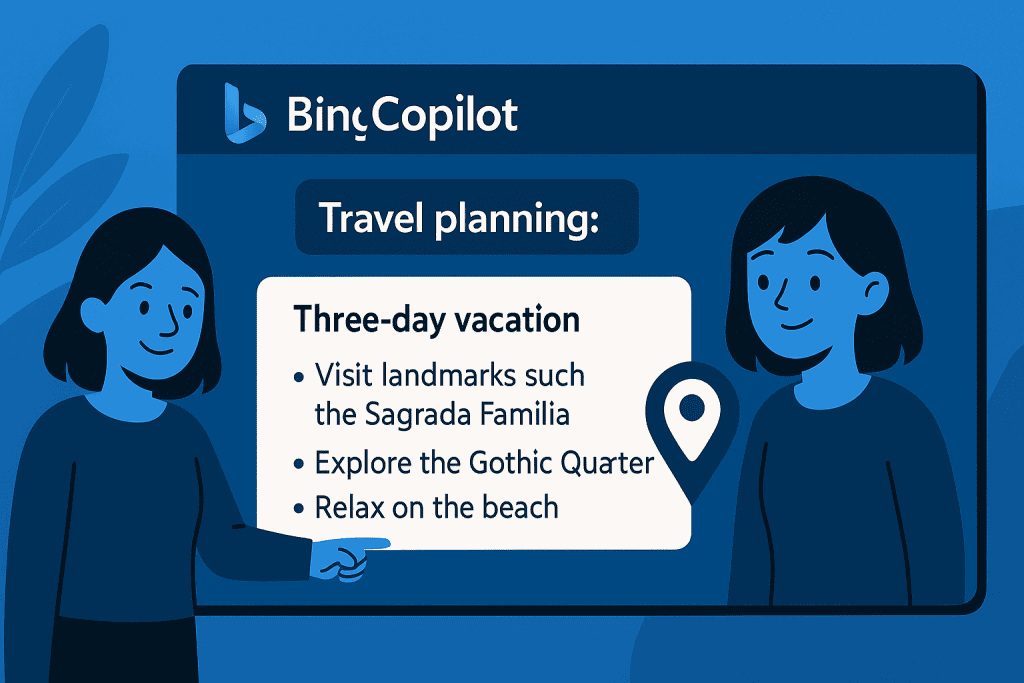 BingCopilot

Travel planning:

Three-day vacation

• Visit landmarks such the Sagrada Familia
• Explore the Gothic Quarter
• Relax on the beach